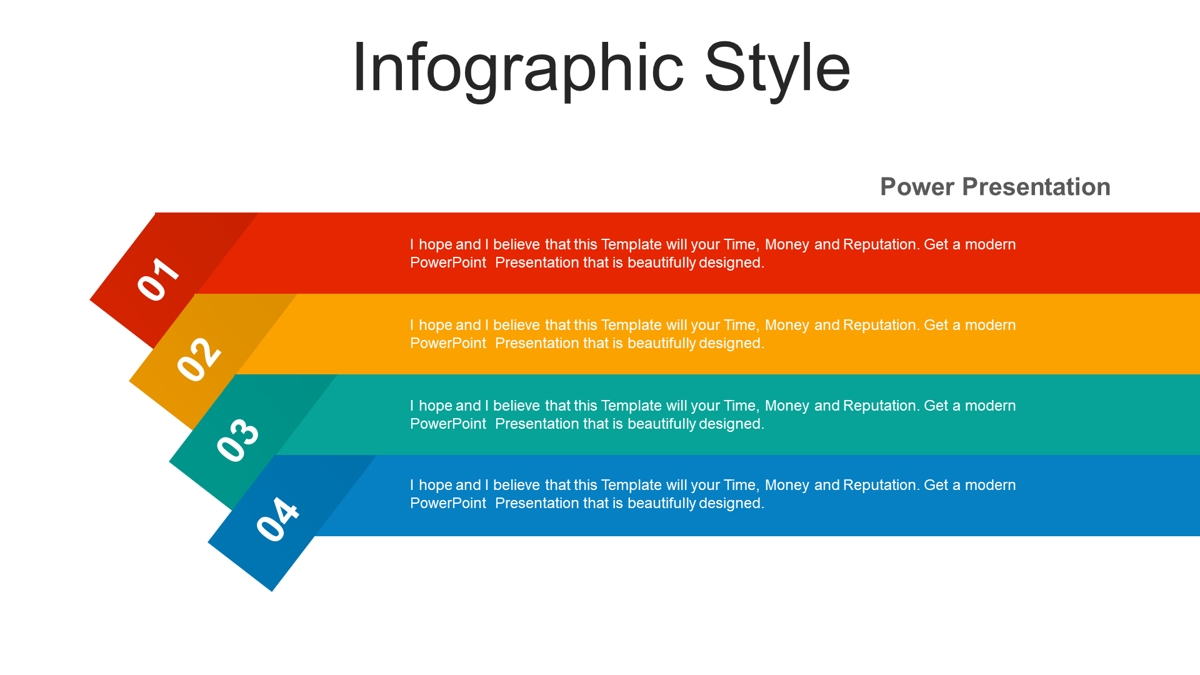 Infographic Style

Power Presentation

01

I hope and I believe that this Template will your Time, Money and Reputation. Get a modern PowerPoint Presentation that is beautifully designed.

02

I hope and I believe that this Template will your Time, Money and Reputation. Get a modern PowerPoint Presentation that is beautifully designed.

03

I hope and I believe that this Template will your Time, Money and Reputation. Get a modern PowerPoint Presentation that is beautifully designed.

04

I hope and I believe that this Template will your Time, Money and Reputation. Get a modern PowerPoint Presentation that is beautifully designed.